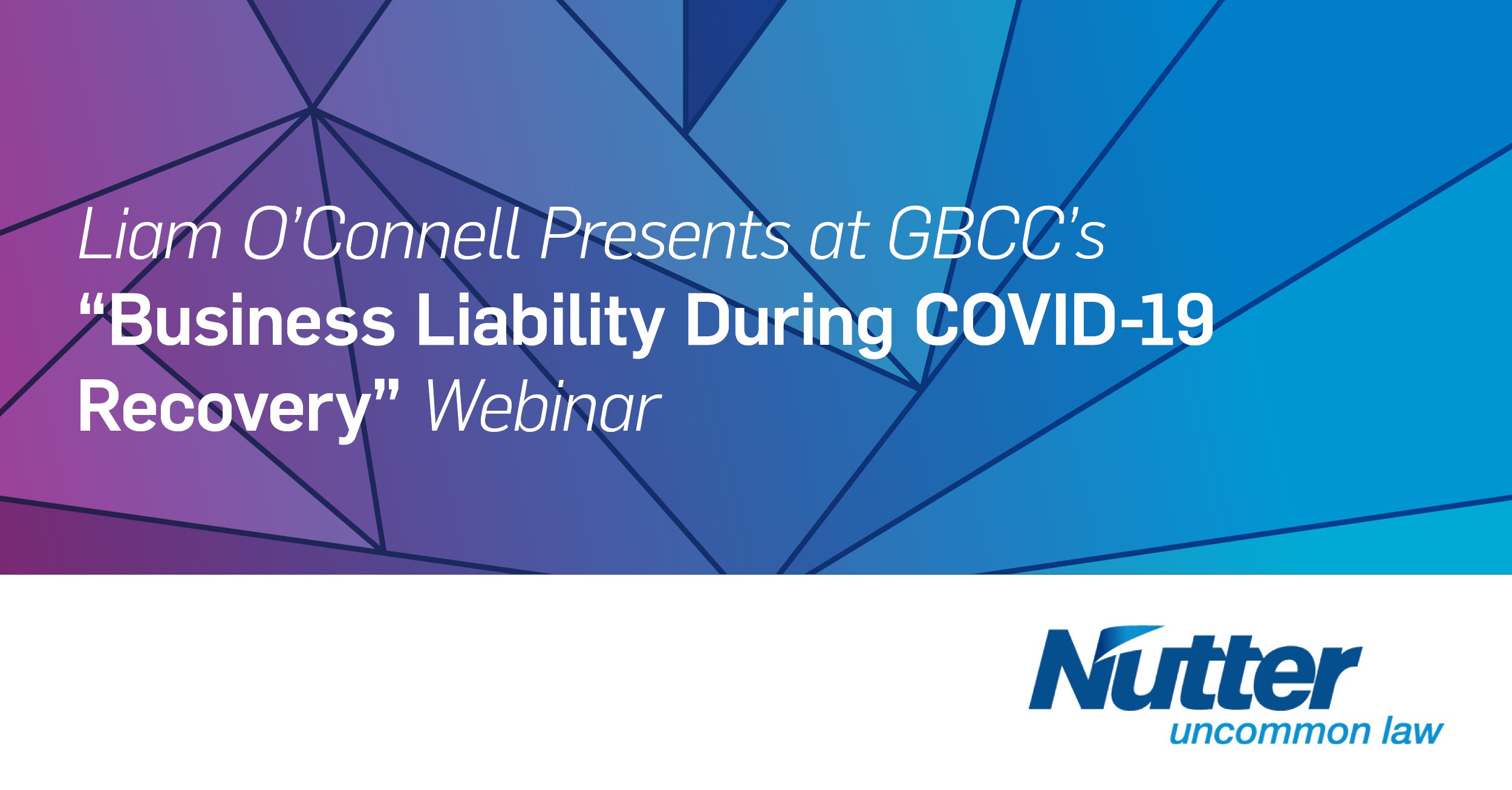 Liam O'Connell Presents at GBCC's "Business Liability During COVID-19 Recovery" Webinar

Nutter
uncommon law